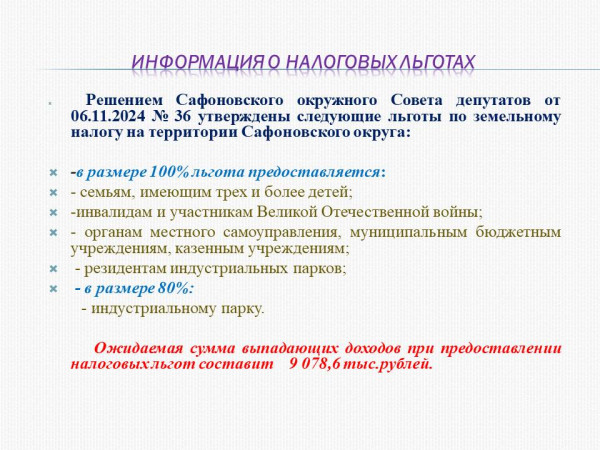 ИНФОРМАЦИЯ О НАЛОГОВЫХ ЛЬГОТАХ

Решением Сафоновского окружного Совета депутатов от 06.11.2024 № 36 утверждены следующие льготы по земельному налогу на территории Сафоновского округа:

-в размере 100% льгота предоставляется:
- семьям, имеющим трех и более детей;
-инвалидам и участникам Великой Отечественной войны;
- органам местного самоуправления, муниципальным бюджетным учреждениям, казенным учреждениям;
- резидентам индустриальных парков;
- в размере 80%:
- индустриальному парку.

Ожидаемая сумма выпадающих доходов при предоставлении налоговых льгот составит 9 078,6 тыс.рублей.